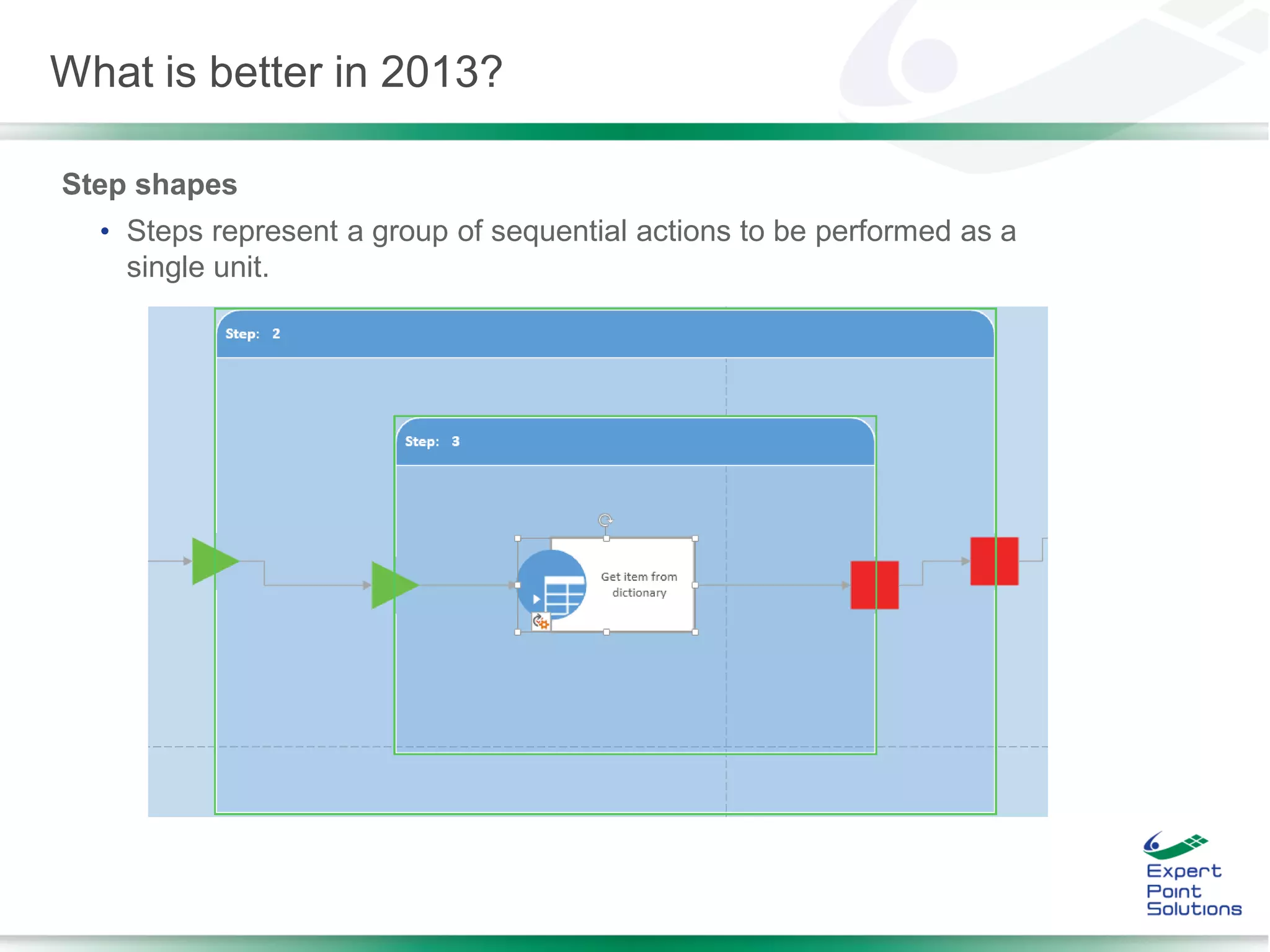 What is better in 2013?

Step shapes

• Steps represent a group of sequential actions to be performed as a single unit.

Step: 2

Step: 3

Get item from dictionary

Expert Point Solutions